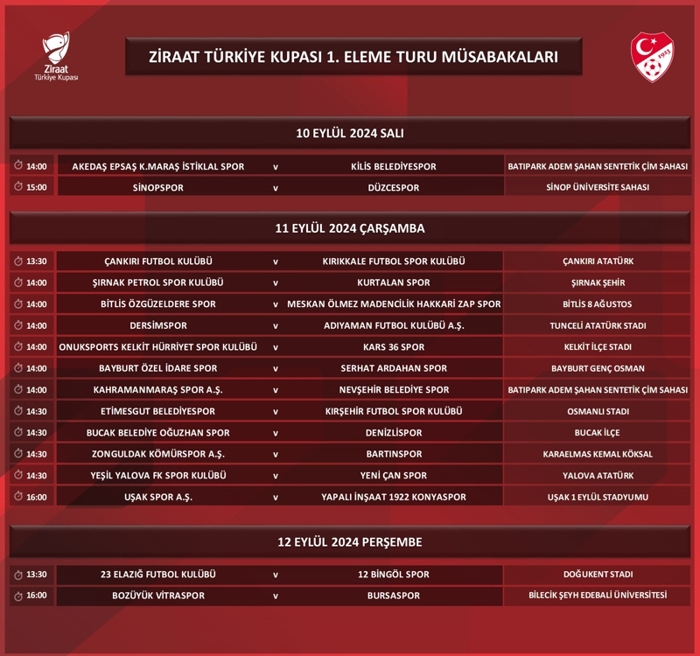 Ziraat Türkiye Kupası

ZİRAAT TÜRKİYE KUPASI 1. ELEME TURU MÜSABAKALARI

1923

10 EYLÜL 2024 SALI

| | | | | |
|---|---|---|---|---|
| 14:00 | AKEDAŞ EPSAŞ K.MARAŞ İSTİKLAL SPOR | v | KİLİS BELEDİYESPOR | BATIPARK ADEM ŞAHAN SENTETİK ÇİM SAHASI |
| 15:00 | SİNOPSPOR | v | DÜZCESPOR | SİNOP ÜNİVERSİTE SAHASI |

11 EYLÜL 2024 ÇARŞAMBA

| | | | | |
|---|---|---|---|---|
| 13:30 | ÇANKIRI FUTBOL KULÜBÜ | v | KIRIKKALE FUTBOL SPOR KULÜBÜ | ÇANKIRI ATATÜRK |
| 14:00 | ŞIRNAK PETROL SPOR KULÜBÜ | v | KURTALAN SPOR | ŞIRNAK ŞEHİR |
| 14:00 | BİTLİS ÖZGÜZELDERE SPOR | v | MESKAN ÖLMEZ MADENCİLİK HAKKARİ ZAP SPOR | BİTLİS 8 AĞUSTOS |
| 14:00 | DERSİMSPOR | v | ADIYAMAN FUTBOL KULÜBÜ A.Ş. | TUNCELİ ATATÜRK STADI |
| 14:00 | ONUKSPORTS KELKİT HÜRRİYET SPOR KULÜBÜ | v | KARS 36 SPOR | KELKİT İLÇE STADI |
| 14:00 | BAYBURT ÖZEL İDARE SPOR | v | SERHAT ARDAHAN SPOR | BAYBURT GENÇ OSMAN |
| 14:00 | KAHRAMANMARAŞ SPOR A.Ş. | v | NEVŞEHİR BELEDİYE SPOR | BATIPARK ADEM ŞAHAN SENTETİK ÇİM SAHASI |
| 14:30 | ETİMESGUT BELEDİYESPOR | v | KIRŞEHİR FUTBOL SPOR KULÜBÜ | OSMANLI STADI |
| 14:30 | BUCAK BELEDİYE OĞUZHAN SPOR | v | DENİZLİSPOR | BUCAK İLÇE |
| 14:30 | ZONGULDAK KÖMÜRSPOR A.Ş. | v | BARTINSPOR | KARAELMAS KEMAL KÖKSAL |
| 14:30 | YEŞİL YALOVA FK SPOR KULÜBÜ | v | YENİ ÇAN SPOR | YALOVA ATATÜRK |
| 16:00 | UŞAK SPOR A.Ş. | v | YAPALI İNŞAAT 1922 KONYASPOR | UŞAK 1 EYLÜL STADYUMU |

12 EYLÜL 2024 PERŞEMBE

| | | | | |
|---|---|---|---|---|
| 13:30 | 23 ELAZIĞ FUTBOL KULÜBÜ | v | 12 BİNGÖL SPOR | DOĞUKENT STADI |
| 16:00 | BOZÜYÜK VİTRASPOR | v | BURSASPOR | BİLECİK ŞEYH EDEBALİ ÜNİVERSİTESİ |